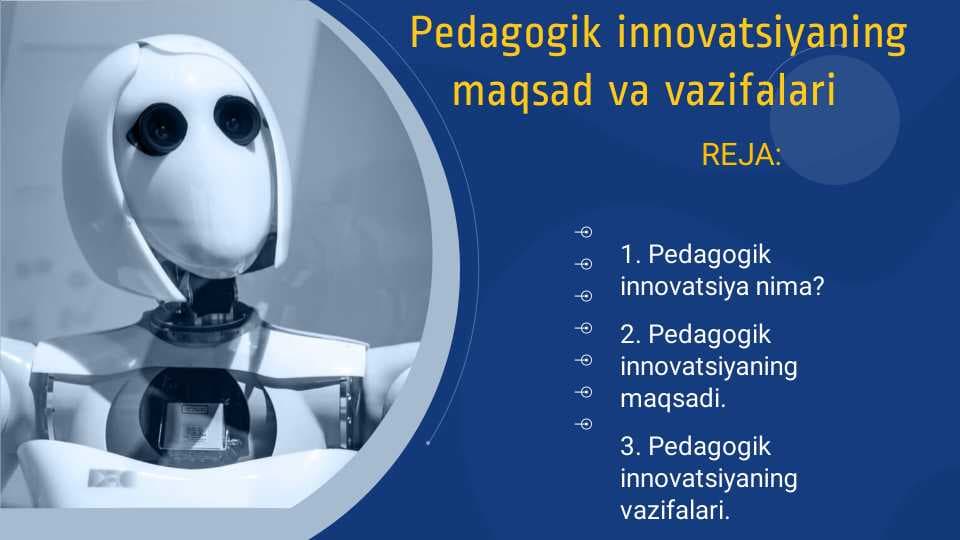 Pedagogik innovatsiyaning maqsad va vazifalari

REJA:

1. Pedagogik innovatsiya nima?

2. Pedagogik innovatsiyaning maqsadi.

3. Pedagogik innovatsiyaning vazifalari.